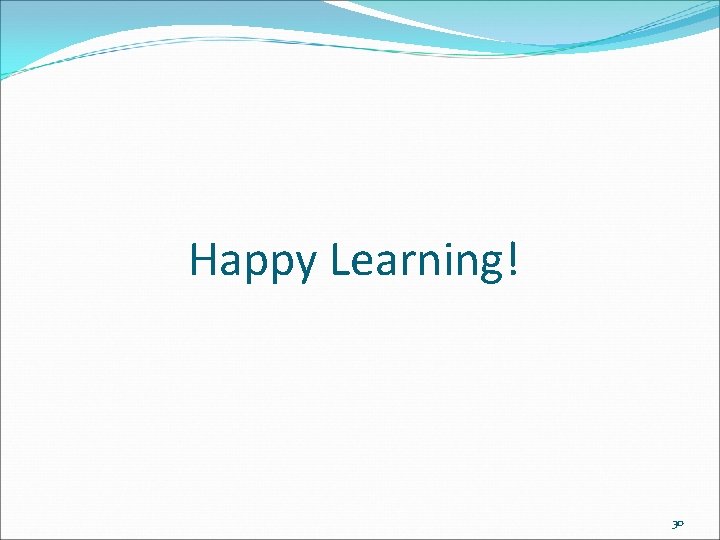 Happy Learning!

30